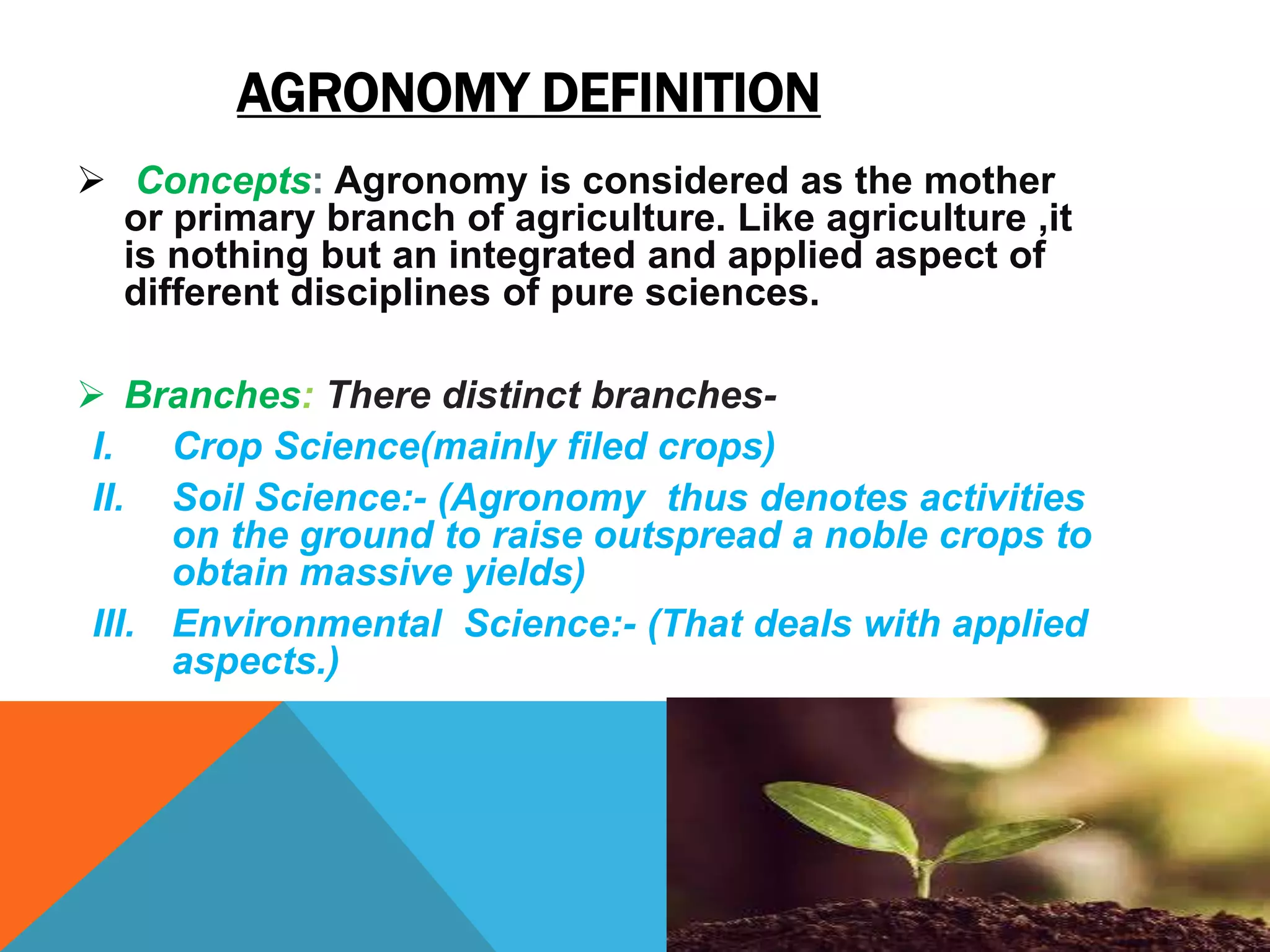 AGRONOMY DEFINITION

➢ Concepts: Agronomy is considered as the mother or primary branch of agriculture. Like agriculture ,it is nothing but an integrated and applied aspect of different disciplines of pure sciences.

➢ Branches: There distinct branches-
I. Crop Science(mainly filed crops)
II. Soil Science:- (Agronomy thus denotes activities on the ground to raise outspread a noble crops to obtain massive yields)
III. Environmental Science:- (That deals with applied aspects.)